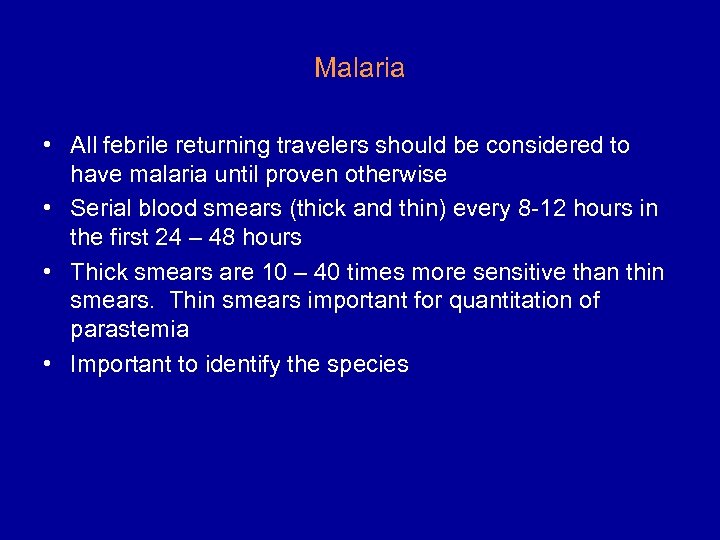 Malaria

• All febrile returning travelers should be considered to have malaria until proven otherwise
• Serial blood smears (thick and thin) every 8-12 hours in the first 24 – 48 hours
• Thick smears are 10 – 40 times more sensitive than thin smears. Thin smears important for quantitation of parastemia
• Important to identify the species